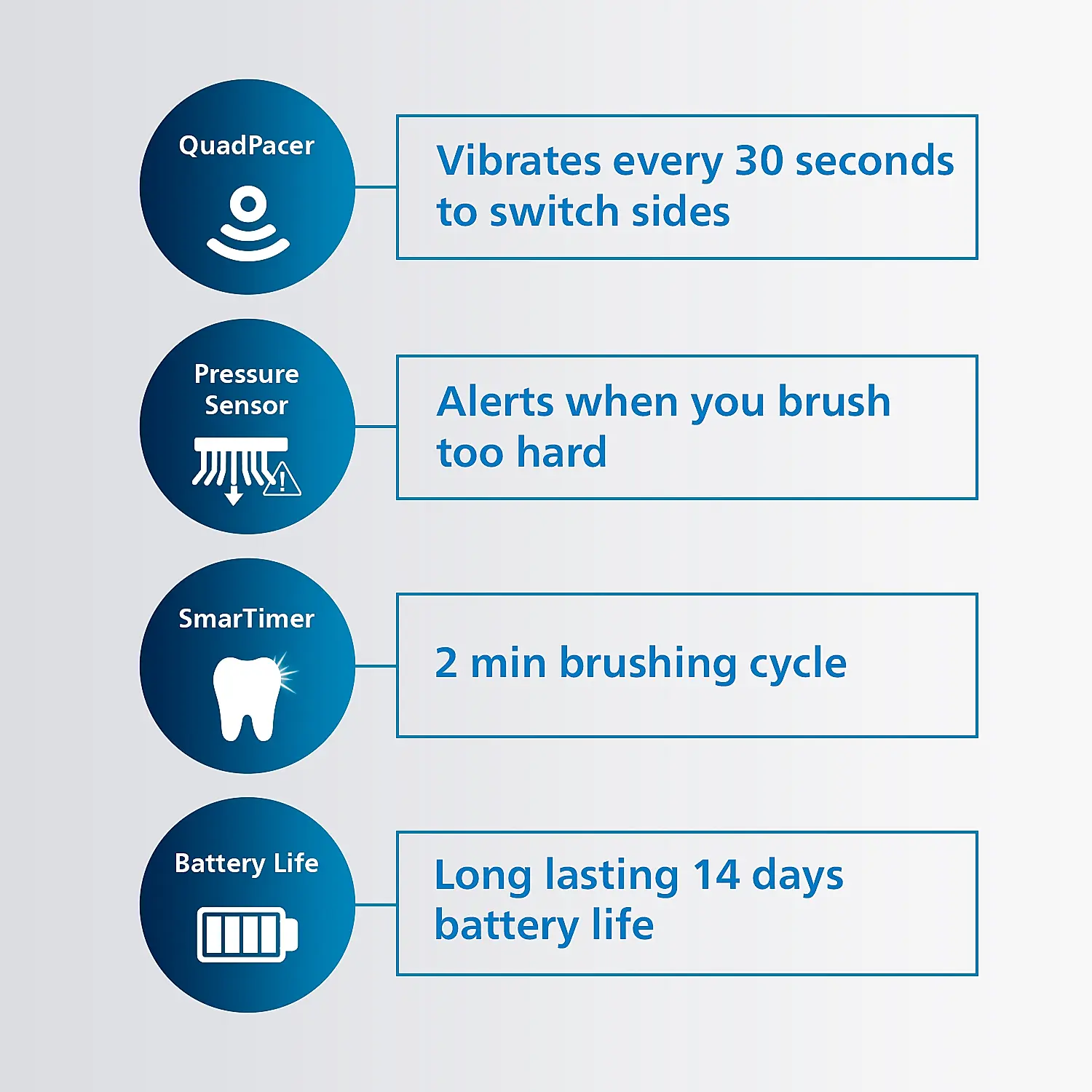 QuadPacer

Vibrates every 30 seconds to switch sides

Pressure Sensor

Alerts when you brush too hard

SmarTimer

2 min brushing cycle

Battery Life

Long lasting 14 days battery life